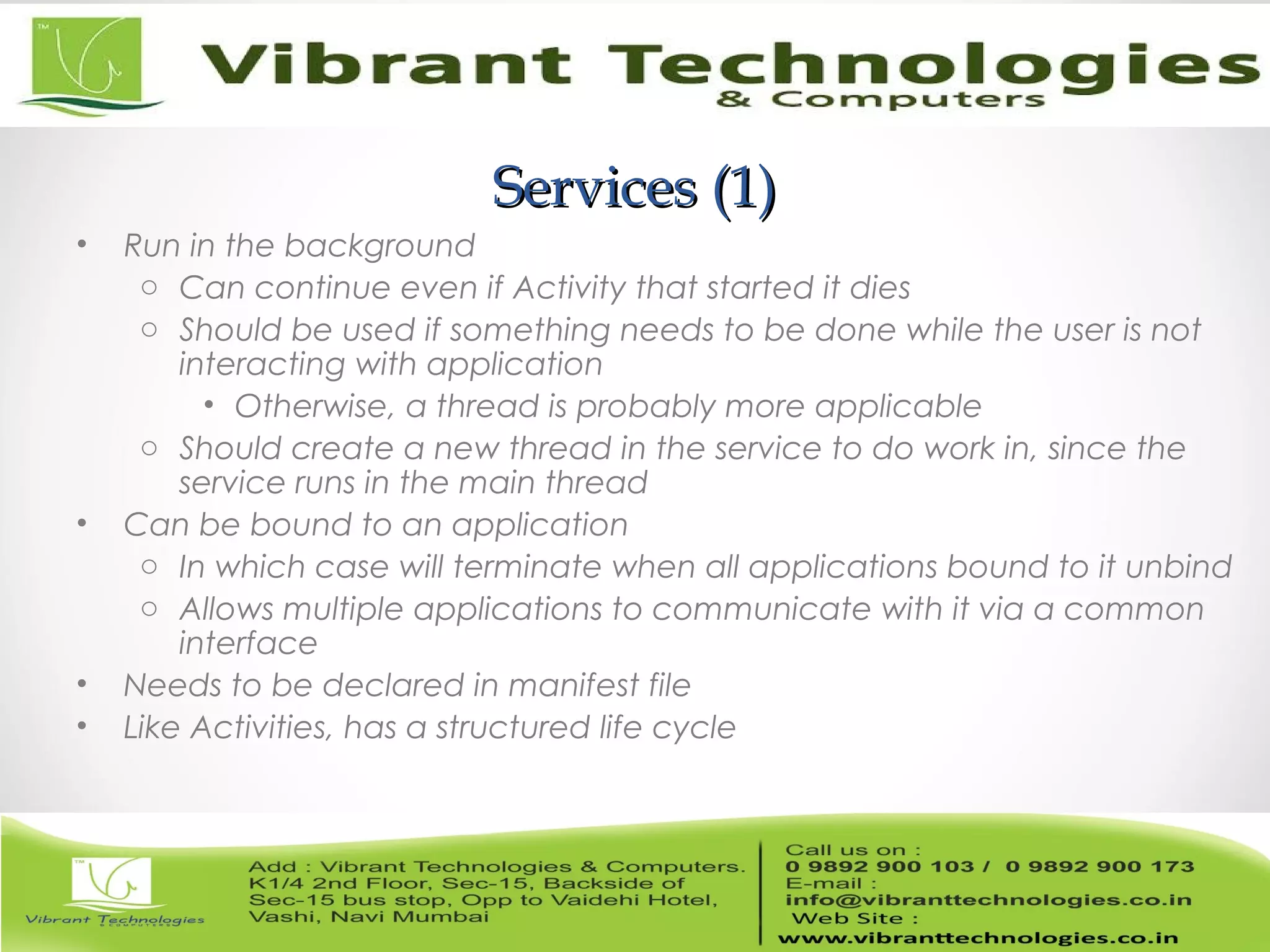 TM

Vibrant Technologies
& Computers

Services (1)

• Run in the background
 ○ Can continue even if Activity that started it dies
 ○ Should be used if something needs to be done while the user is not interacting with application
  • Otherwise, a thread is probably more applicable
 ○ Should create a new thread in the service to do work in, since the service runs in the main thread
• Can be bound to an application
 ○ In which case will terminate when all applications bound to it unbind
 ○ Allows multiple applications to communicate with it via a common interface
• Needs to be declared in manifest file
• Like Activities, has a structured life cycle

TM

Vibrant Technologies
& COMPUTERS

Add : Vibrant Technologies & Computers. K1/4 2nd Floor, Sec-15, Backside of Sec-15 bus stop, Opp to Vaidehi Hotel, Vashi, Navi Mumbai

Call us on :
0 9892 900 103 / 0 9892 900 173
E-mail :
info@vibranttechnologies.co.in
Web Site :
www.vibranttechnologies.co.in